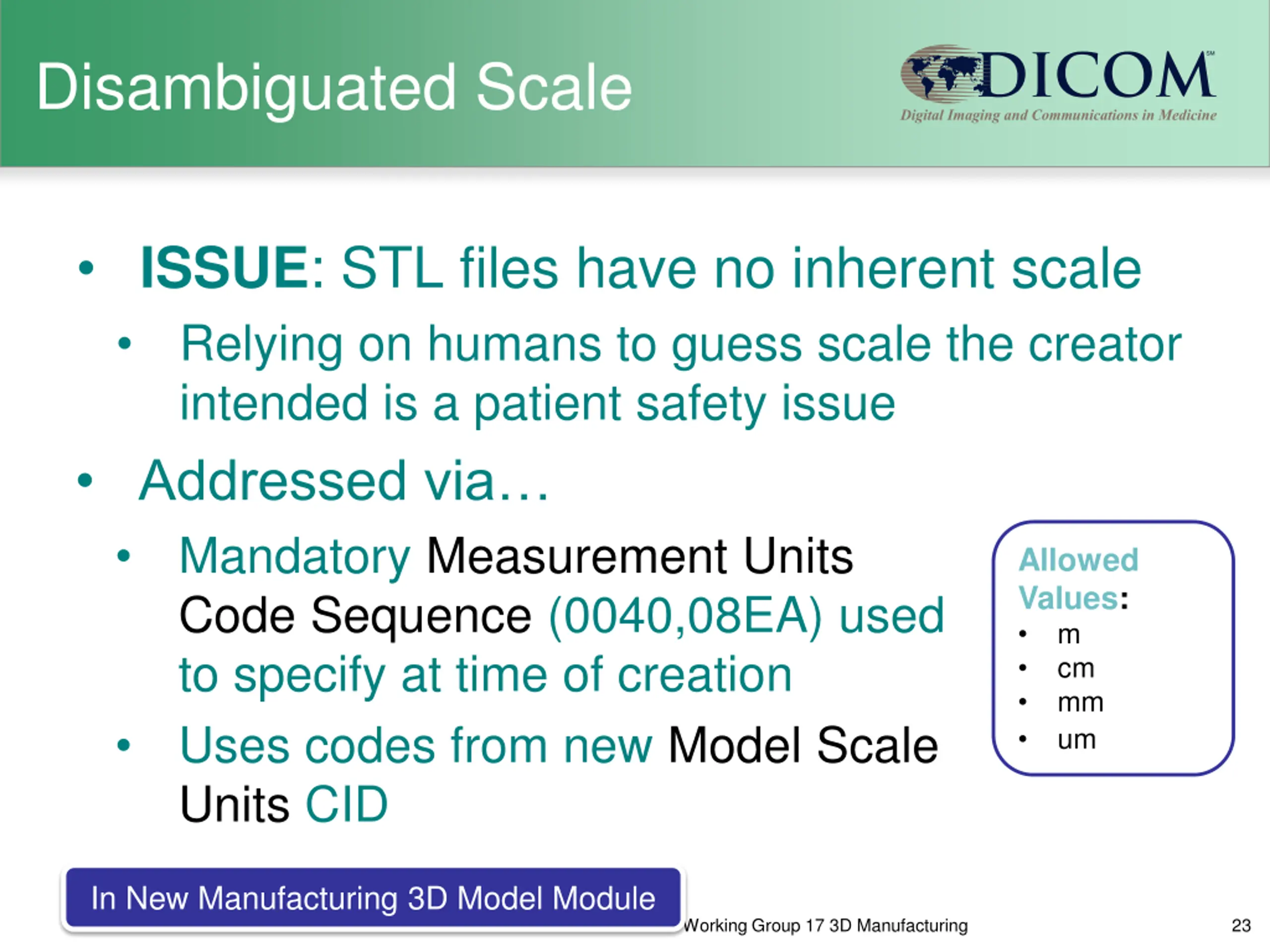 Disambiguated Scale

DICOM℠
Digital Imaging and Communications in Medicine

• ISSUE: STL files have no inherent scale
  • Relying on humans to guess scale the creator intended is a patient safety issue
• Addressed via…
  • Mandatory Measurement Units Code Sequence (0040,08EA) used to specify at time of creation
  • Uses codes from new Model Scale Units CID

Allowed Values:
• m
• cm
• mm
• um

In New Manufacturing 3D Model Module

Working Group 17 3D Manufacturing

23